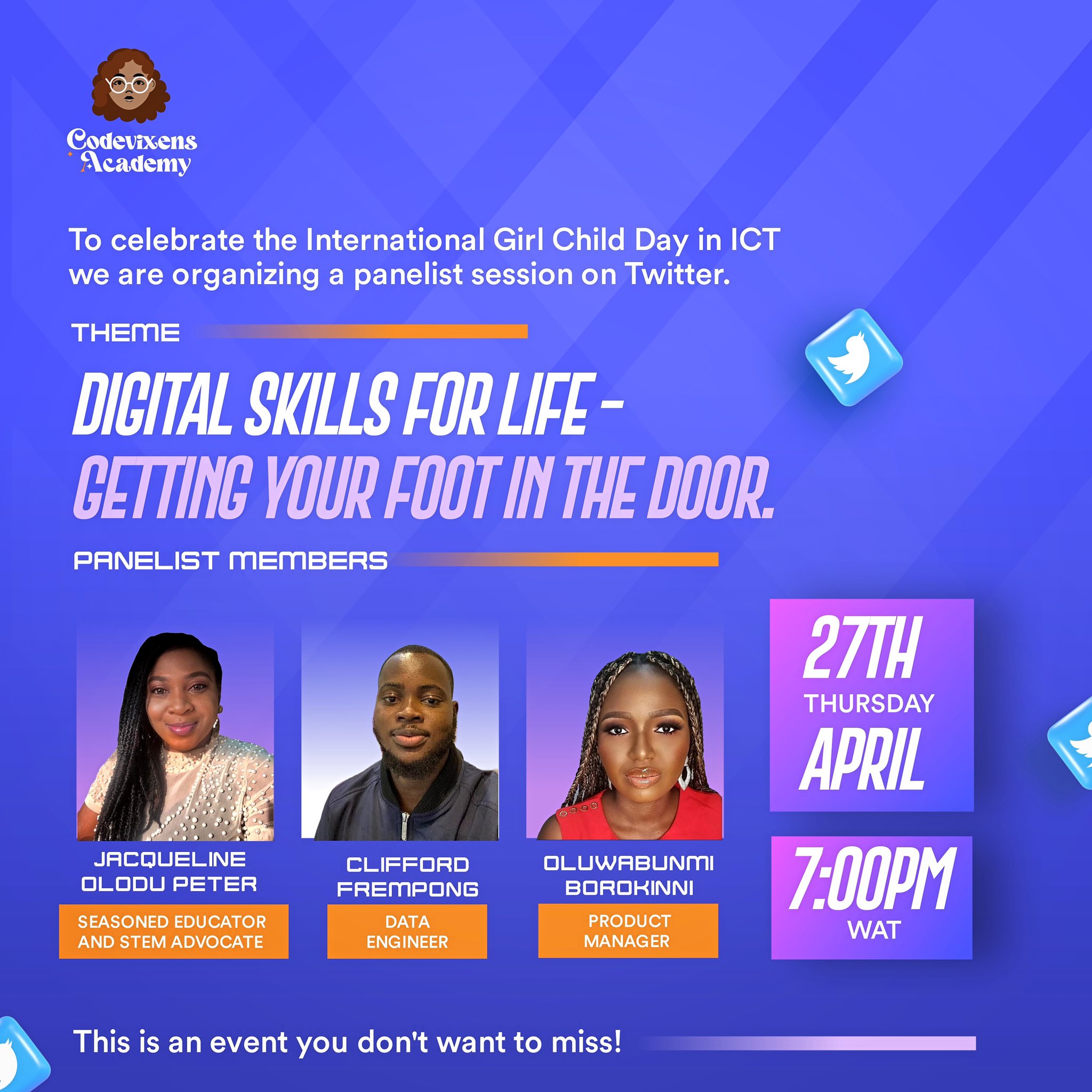 Codevixens Academy

To celebrate the International Girl Child Day in ICT we are organizing a panelist session on Twitter.

THEME

DIGITAL SKILLS FOR LIFE - GETTING YOUR FOOT IN THE DOOR.

PANELIST MEMBERS

JACQUELINE OLODU PETER
SEASONED EDUCATOR AND STEM ADVOCATE

CLIFFORD FREMPONG
DATA ENGINEER

OLUWABUNMI BOROKINNI
PRODUCT MANAGER

27TH
THURSDAY
APRIL

7:00PM
WAT

This is an event you don't want to miss!